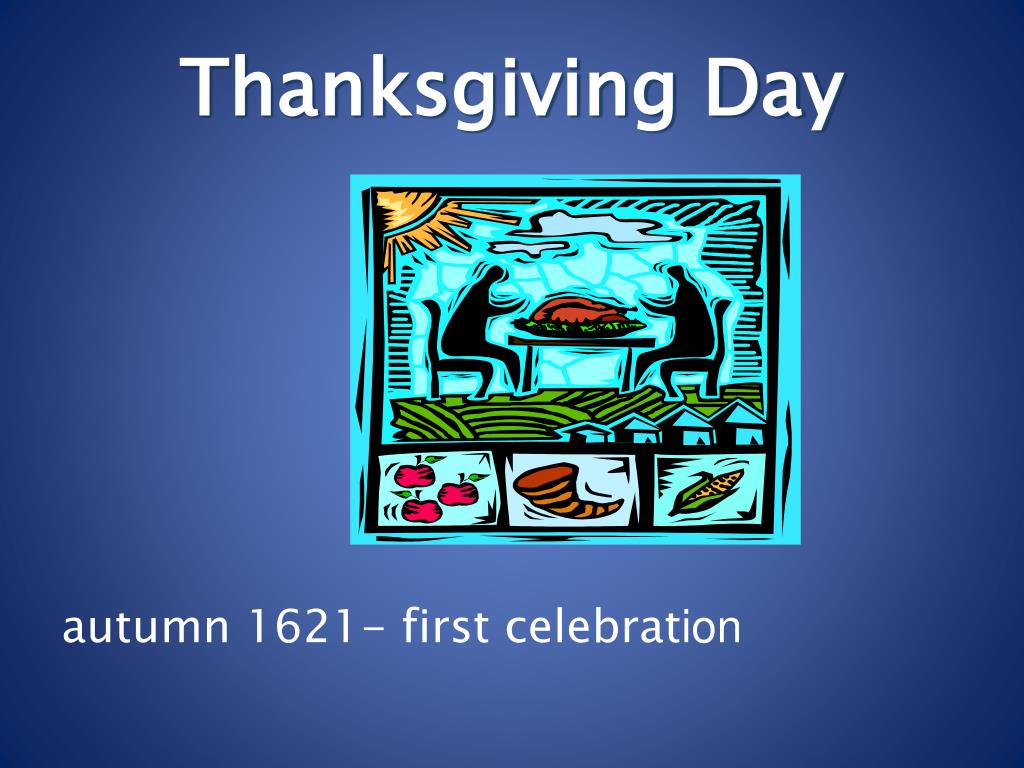 Thanksgiving Day

autumn 1621- first celebration